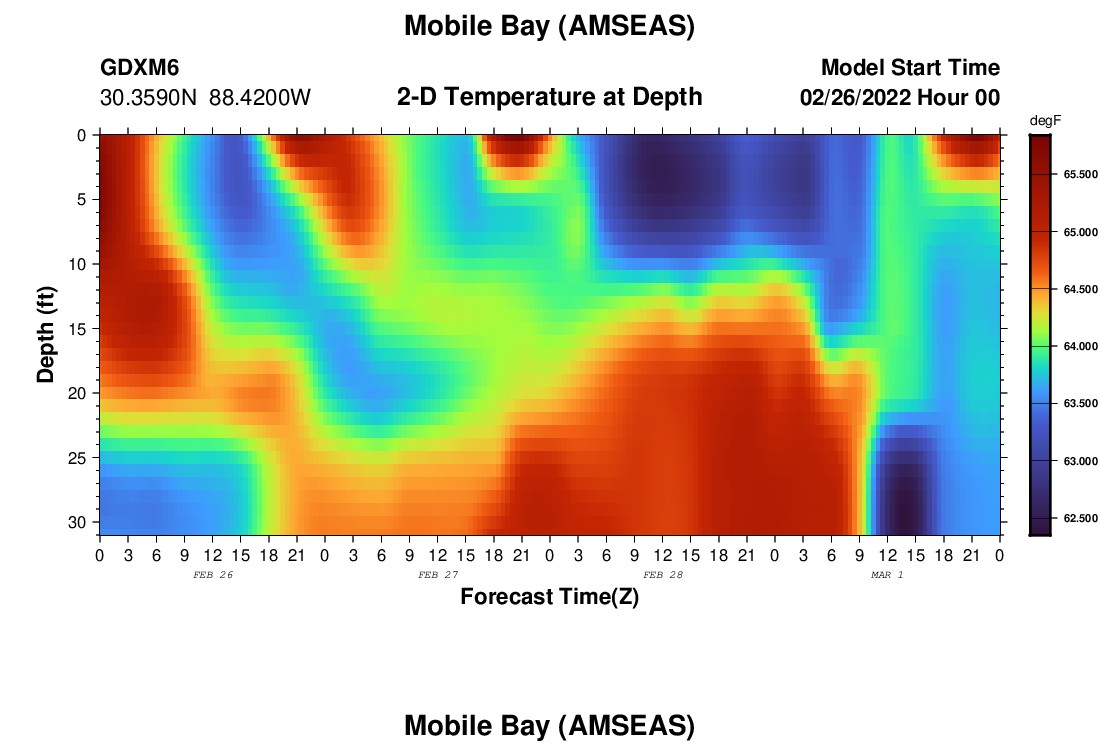 Mobile Bay (AMSEAS)

GDXM6
30.3590N 88.4200W

2-D Temperature at Depth

Model Start Time
02/26/2022 Hour 00

degF
65.500
65.000
64.500
64.000
63.500
63.000
62.500

Depth (ft)
0
5
10
15
20
25
30

0 3 6 9 12 15 18 21 0 3 6 9 12 15 18 21 0 3 6 9 12 15 18 21 0 3 6 9 12 15 18 21 0
FEB 26
FEB 27
FEB 28
MAR 1

Forecast Time(Z)

Mobile Bay (AMSEAS)